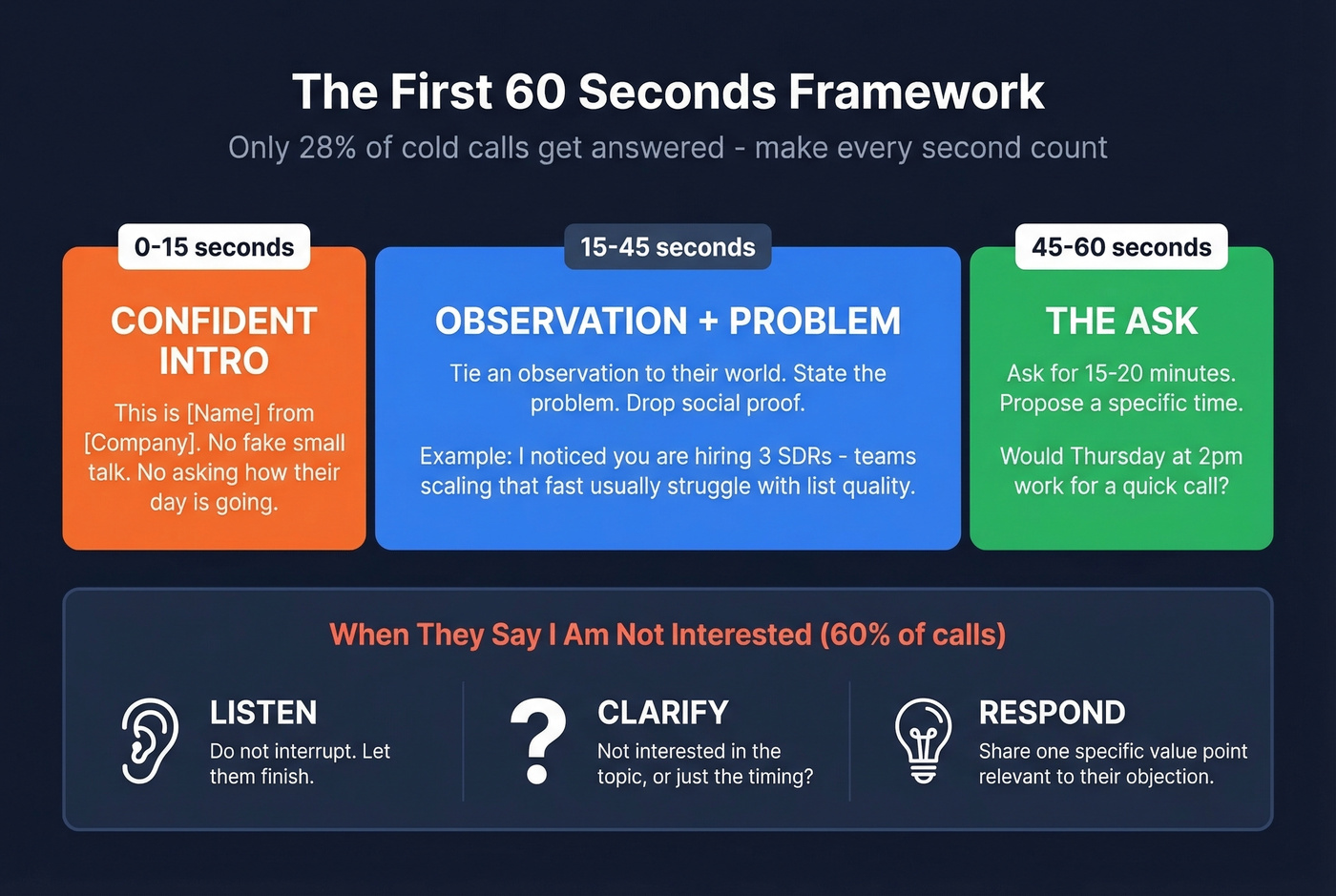 The First 60 Seconds Framework

Only 28% of cold calls get answered - make every second count

0-15 seconds

CONFIDENT INTRO

This is [Name] from [Company]. No fake small talk. No asking how their day is going.

15-45 seconds

OBSERVATION + PROBLEM

Tie an observation to their world. State the problem. Drop social proof.

Example: I noticed you are hiring 3 SDRs - teams scaling that fast usually struggle with list quality.

45-60 seconds

THE ASK

Ask for 15-20 minutes. Propose a specific time.

Would Thursday at 2pm work for a quick call?

When They Say I Am Not Interested (60% of calls)

LISTEN

Do not interrupt. Let them finish.

CLARIFY

Not interested in the topic, or just the timing?

RESPOND

Share one specific value point relevant to their objection.